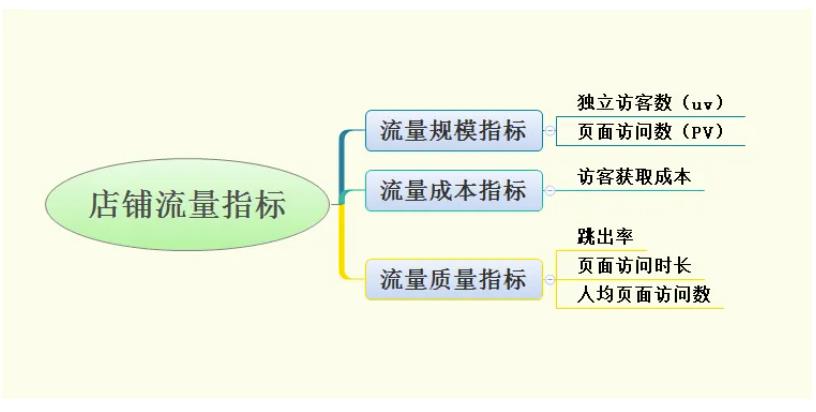 店铺流量指标

流量规模指标
独立访客数（uv）
页面访问数（PV）

流量成本指标
访客获取成本

流量质量指标
跳出率
页面访问时长
人均页面访问数